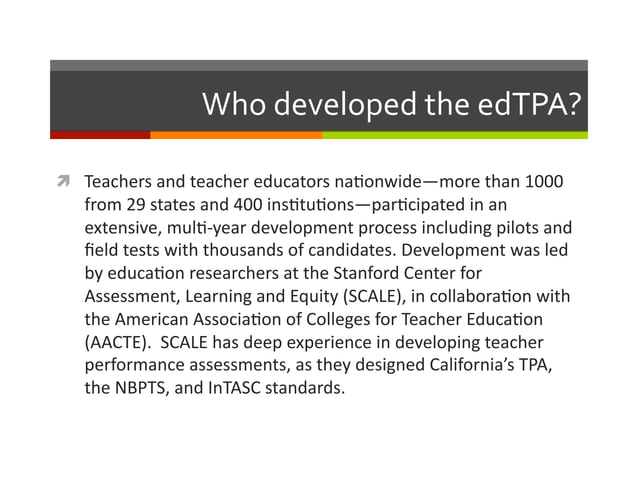 Who developed the edTPA?

Teachers and teacher educators nationwide—more than 1000 from 29 states and 400 institutions—participated in an extensive, multi-year development process including pilots and field tests with thousands of candidates. Development was led by education researchers at the Stanford Center for Assessment, Learning and Equity (SCALE), in collaboration with the American Association of Colleges for Teacher Education (AACTE). SCALE has deep experience in developing teacher performance assessments, as they designed California's TPA, the NBPTS, and InTASC standards.